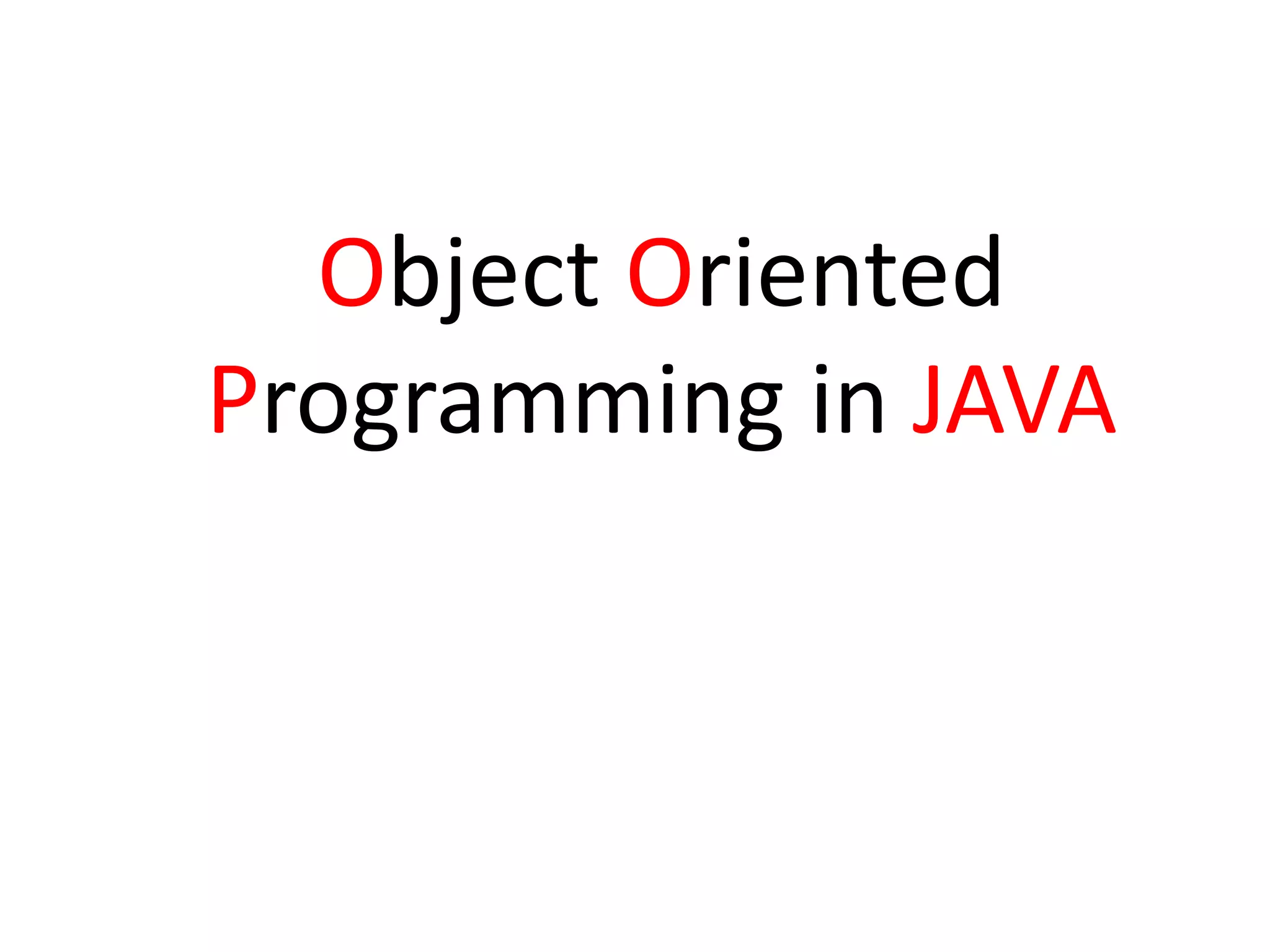 Object Oriented Programming in JAVA